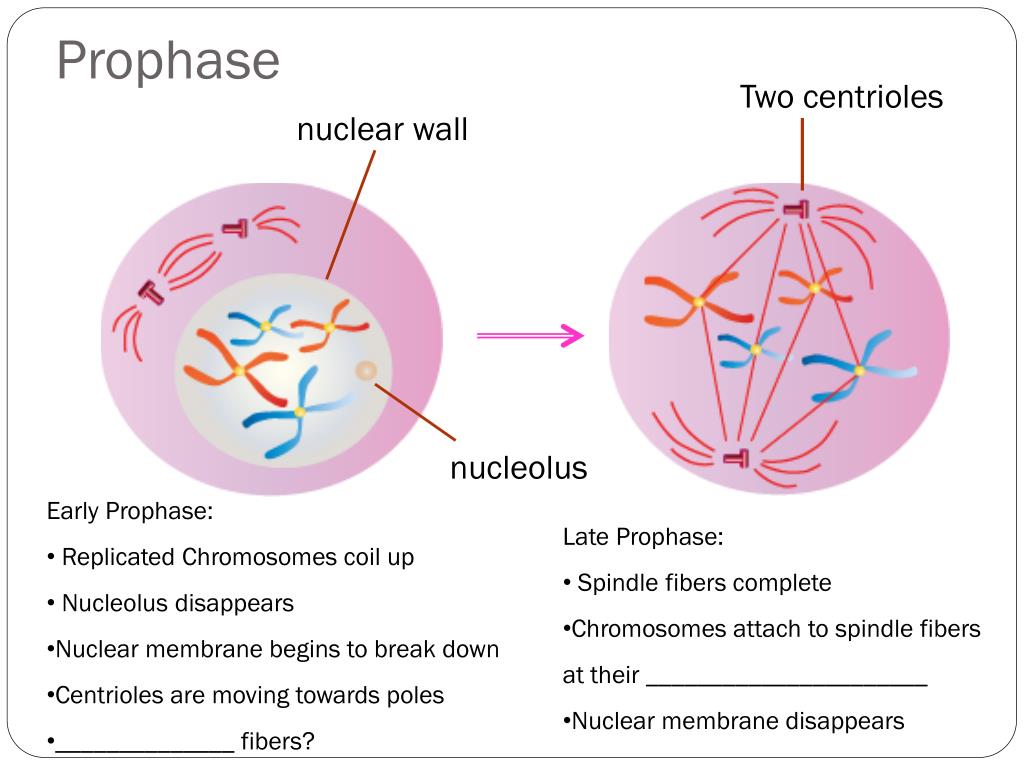 Prophase

nuclear wall

Two centrioles

nucleolus

Early Prophase:

• Replicated Chromosomes coil up

• Nucleolus disappears

•Nuclear membrane begins to break down

•Centrioles are moving towards poles

•______________ fibers?

Late Prophase:

• Spindle fibers complete

•Chromosomes attach to spindle fibers at their ______________________

•Nuclear membrane disappears